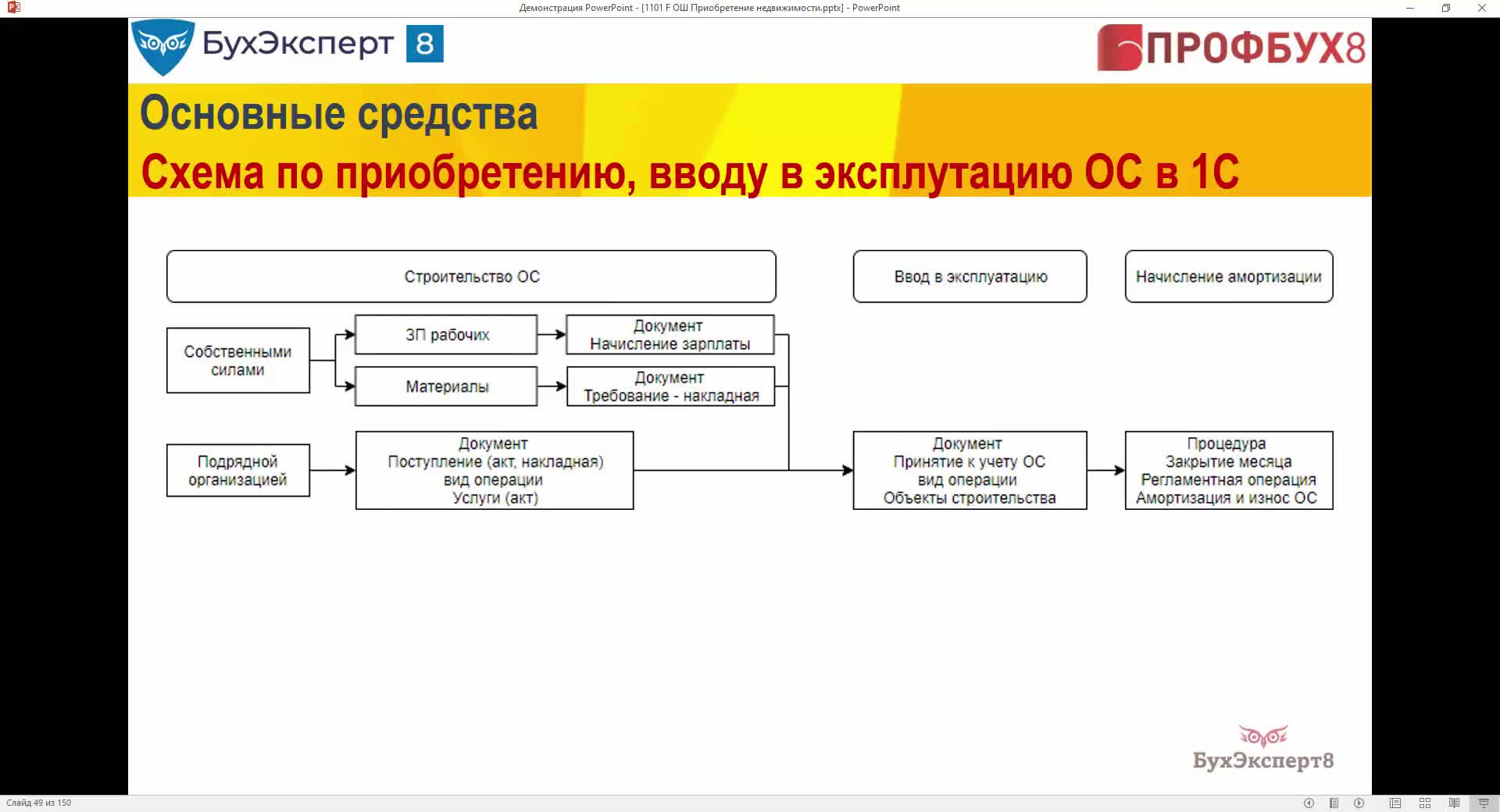 Демонстрация PowerPoint - [1101 F ОШ Приобретение недвижимости.pptx] - PowerPoint

БухЭксперт 8

ПРОФБУХ8

Основные средства

Схема по приобретению, вводу в эксплутацию ОС в 1С

Строительство ОС

Ввод в эксплуатацию

Начисление амортизации

Собственными силами

ЗП рабочих

Документ Начисление зарплаты

Материалы

Документ Требование - накладная

Подрядной организацией

Документ Поступление (акт, накладная) вид операции Услуги (акт)

Документ Принятие к учету ОС вид операции Объекты строительства

Процедура Закрытие месяца Регламентная операция Амортизация и износ ОС

БухЭксперт8

Слайд 49 из 150